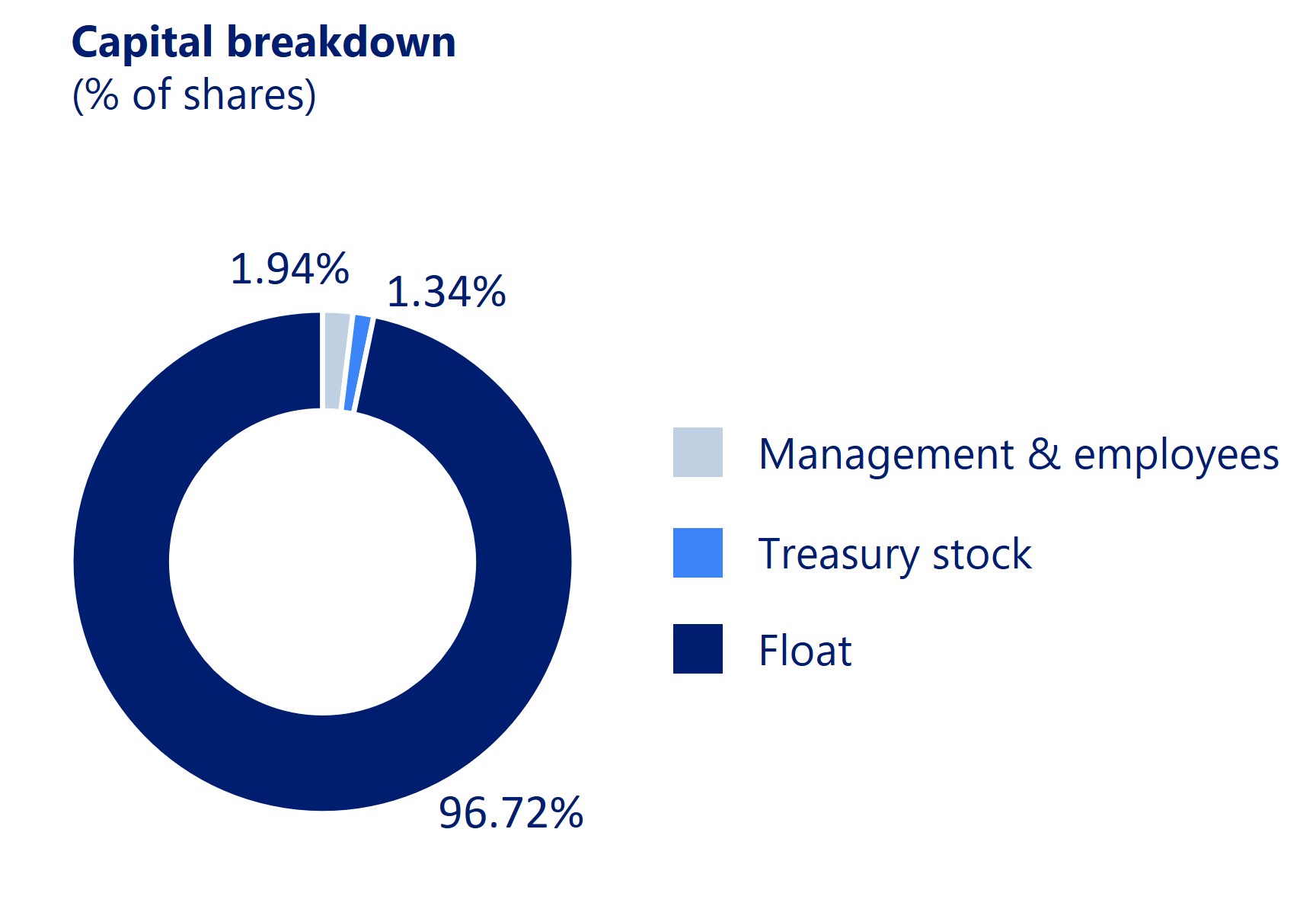 Capital breakdown
(% of shares)

1.94%
1.34%
96.72%

Management & employees
Treasury stock
Float